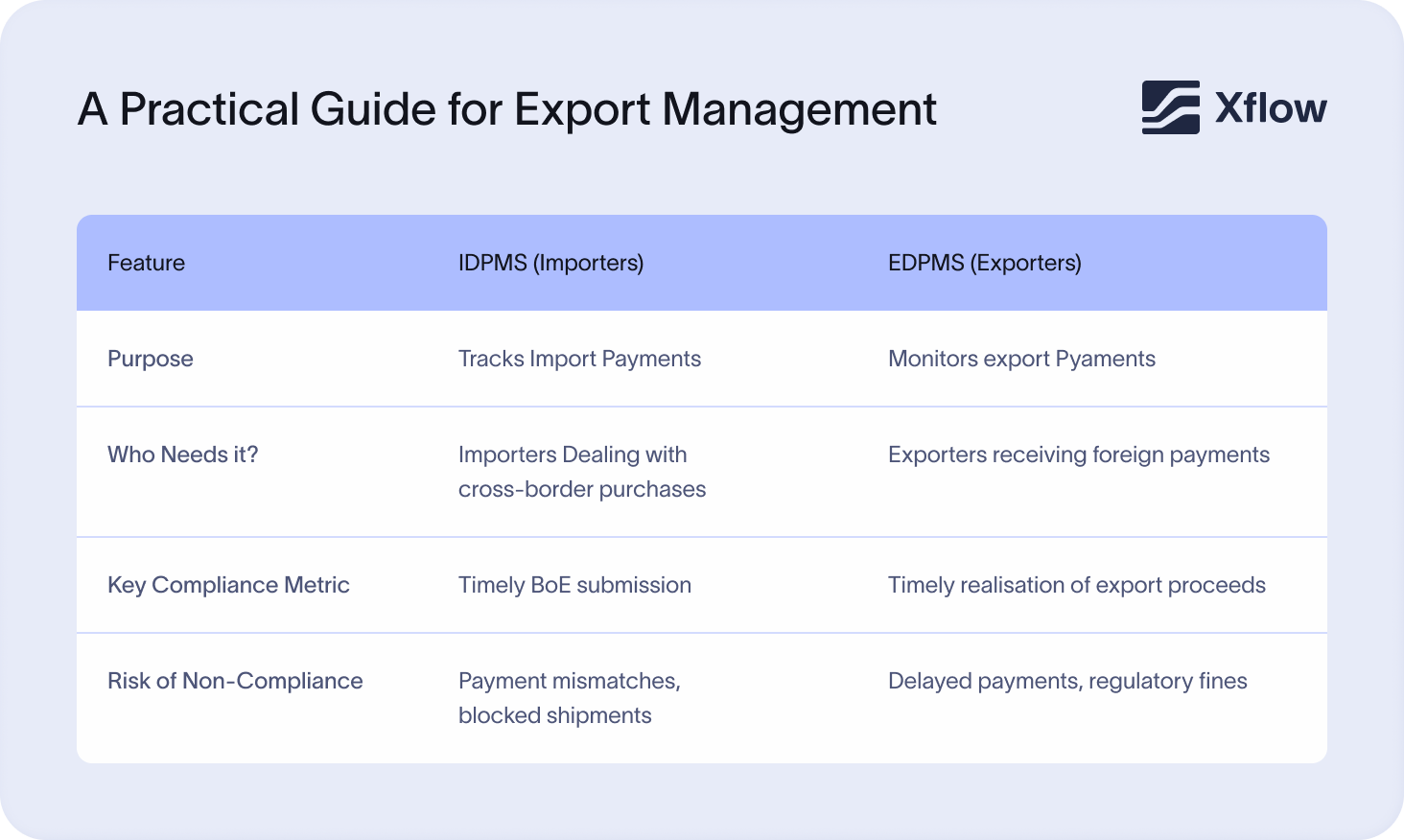 A Practical Guide for Export Management

Xflow

| Feature | IDPMS (Importers) | EDPMS (Exporters) |
|---|---|---|
| Purpose | Tracks Import Payments | Monitors export Pyaments |
| Who Needs it? | Importers Dealing with cross-border purchases | Exporters receiving foreign payments |
| Key Compliance Metric | Timely BoE submission | Timely realisation of export proceeds |
| Risk of Non-Compliance | Payment mismatches, blocked shipments | Delayed payments, regulatory fines |